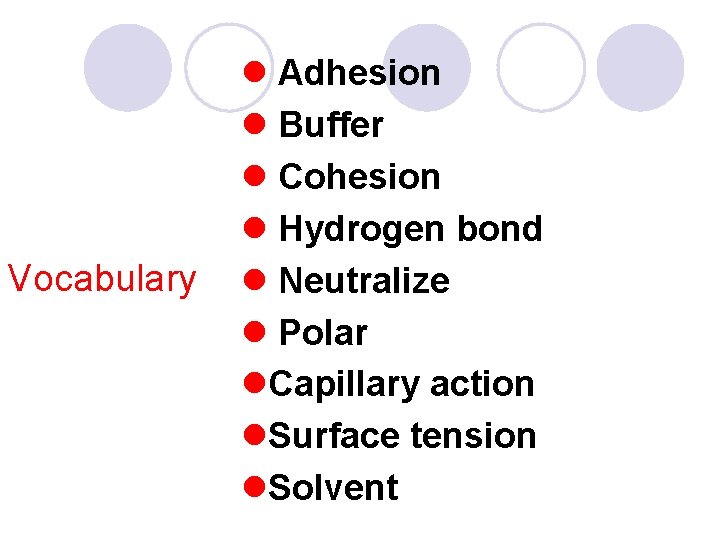 Vocabulary

- Adhesion
- Buffer
- Cohesion
- Hydrogen bond
- Neutralize
- Polar
- Capillary action
- Surface tension
- Solvent